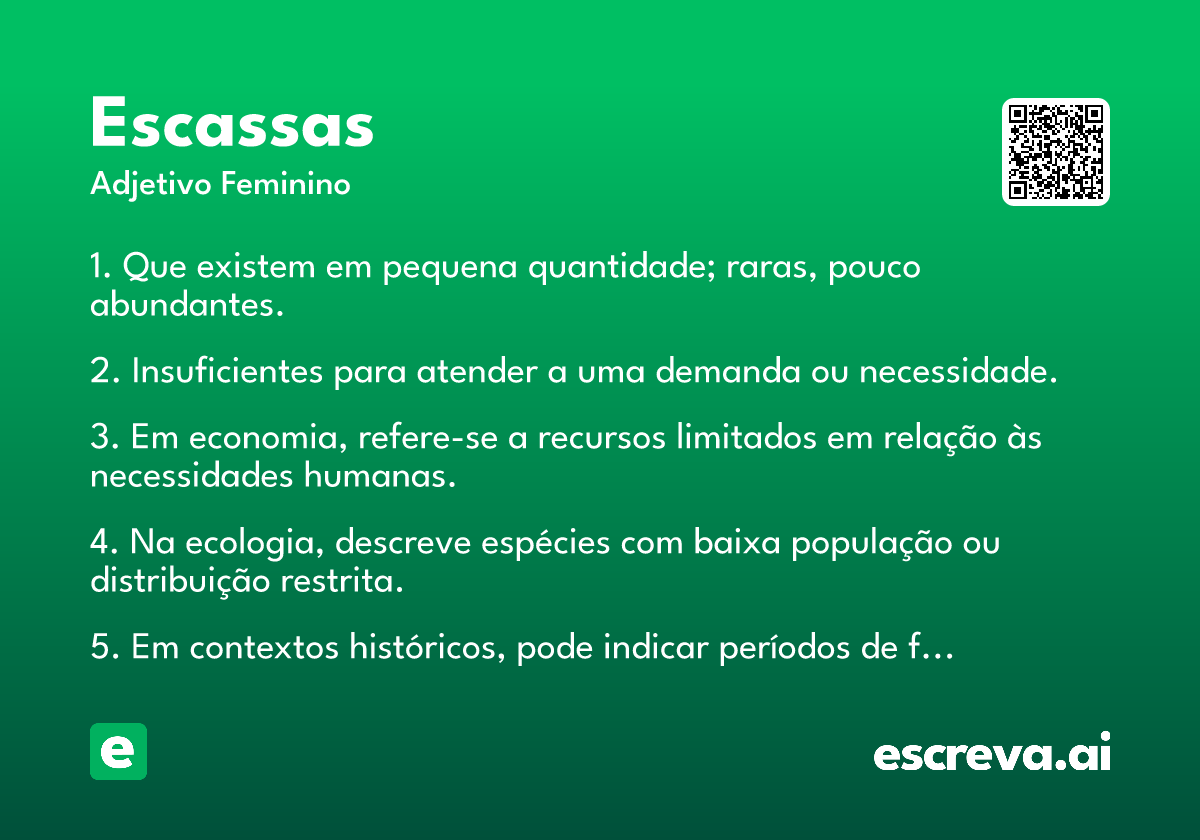 Escassas
Adjetivo Feminino

1. Que existem em pequena quantidade; raras, pouco abundantes.

2. Insuficientes para atender a uma demanda ou necessidade.

3. Em economia, refere-se a recursos limitados em relação às necessidades humanas.

4. Na ecologia, descreve espécies com baixa população ou distribuição restrita.

5. Em contextos históricos, pode indicar períodos de f…

e

escreva.ai